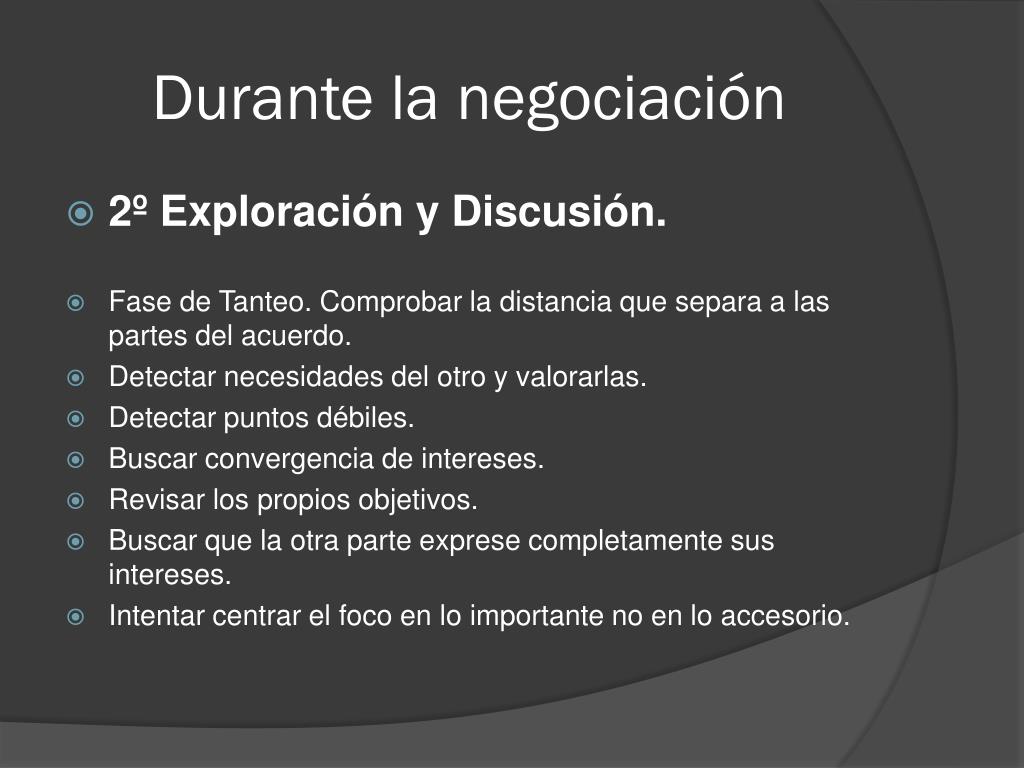 Durante la negociación

2º Exploración y Discusión.

Fase de Tanteo. Comprobar la distancia que separa a las partes del acuerdo.
Detectar necesidades del otro y valorarlas.
Detectar puntos débiles.
Buscar convergencia de intereses.
Revisar los propios objetivos.
Buscar que la otra parte exprese completamente sus intereses.
Intentar centrar el foco en lo importante no en lo accesorio.